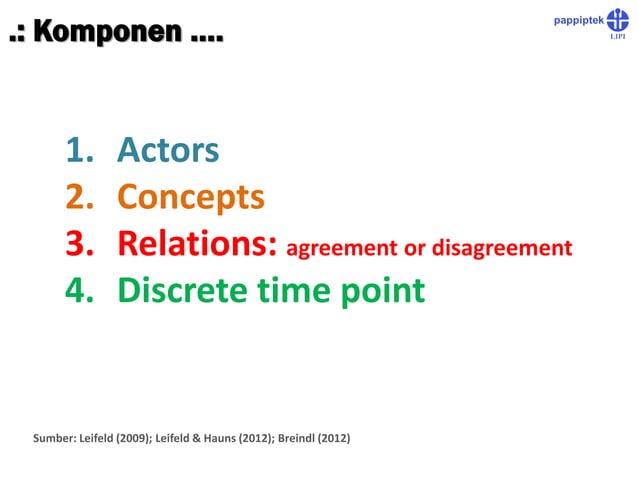 .: Komponen ....

pappiptek
LIPI

1. Actors
2. Concepts
3. Relations: agreement or disagreement
4. Discrete time point

Sumber: Leifeld (2009); Leifeld & Hauns (2012); Breindl (2012)